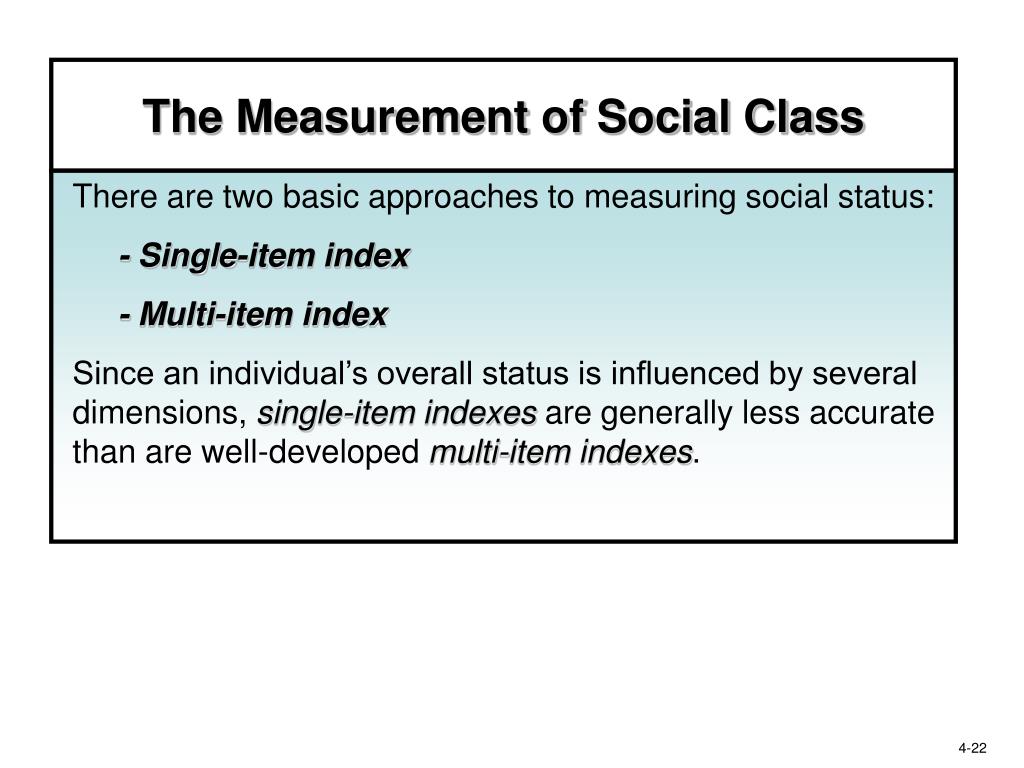 The Measurement of Social Class

There are two basic approaches to measuring social status:

- Single-item index

- Multi-item index

Since an individual's overall status is influenced by several dimensions, single-item indexes are generally less accurate than are well-developed multi-item indexes.

4-22